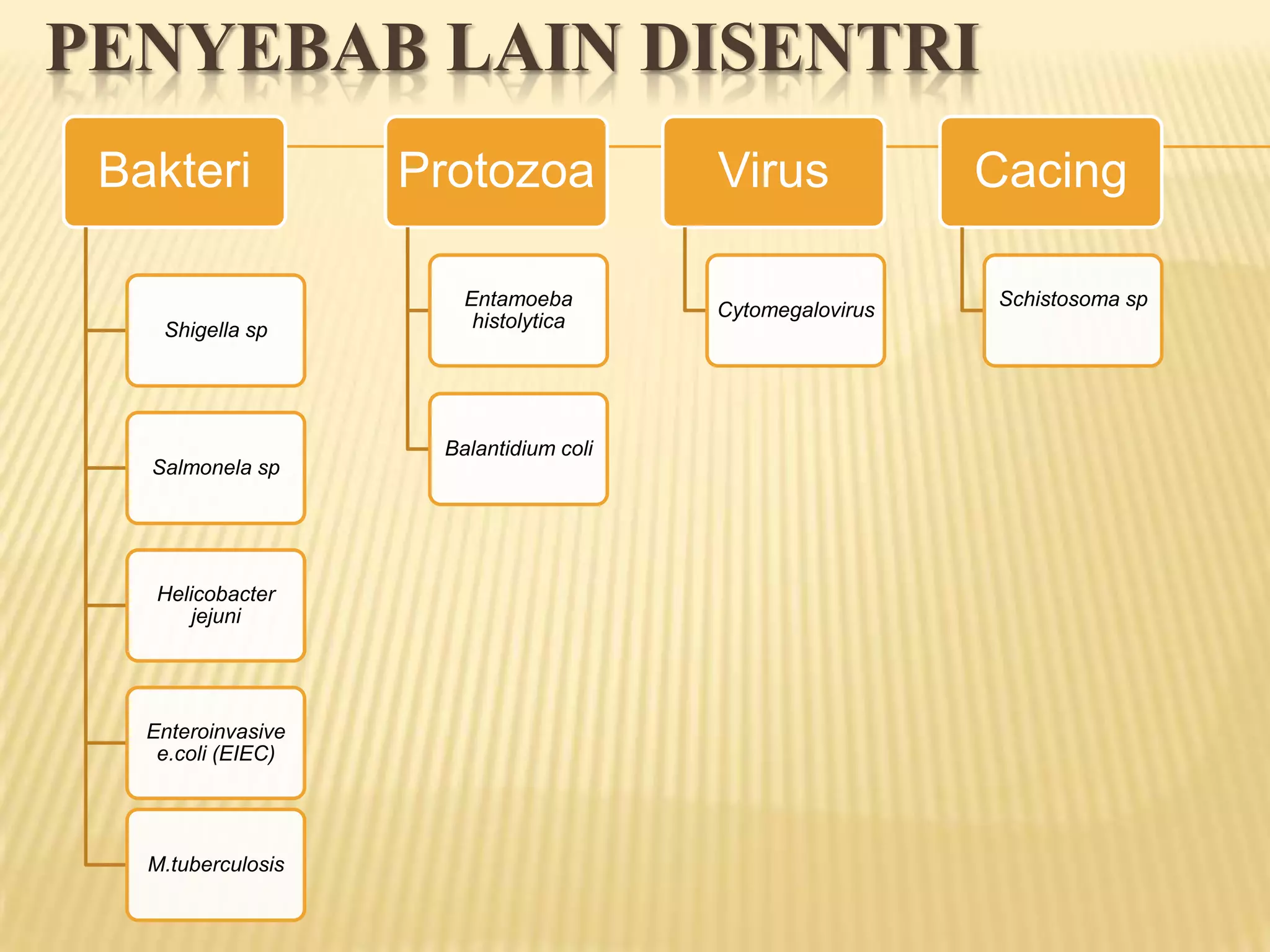 PENYEBAB LAIN DISENTRI

Bakteri

Shigella sp

Salmonela sp

Helicobacter jejuni

Enteroinvasive e.coli (EIEC)

M.tuberculosis

Protozoa

Entamoeba histolytica

Balantidium coli

Virus

Cytomegalovirus

Cacing

Schistosoma sp